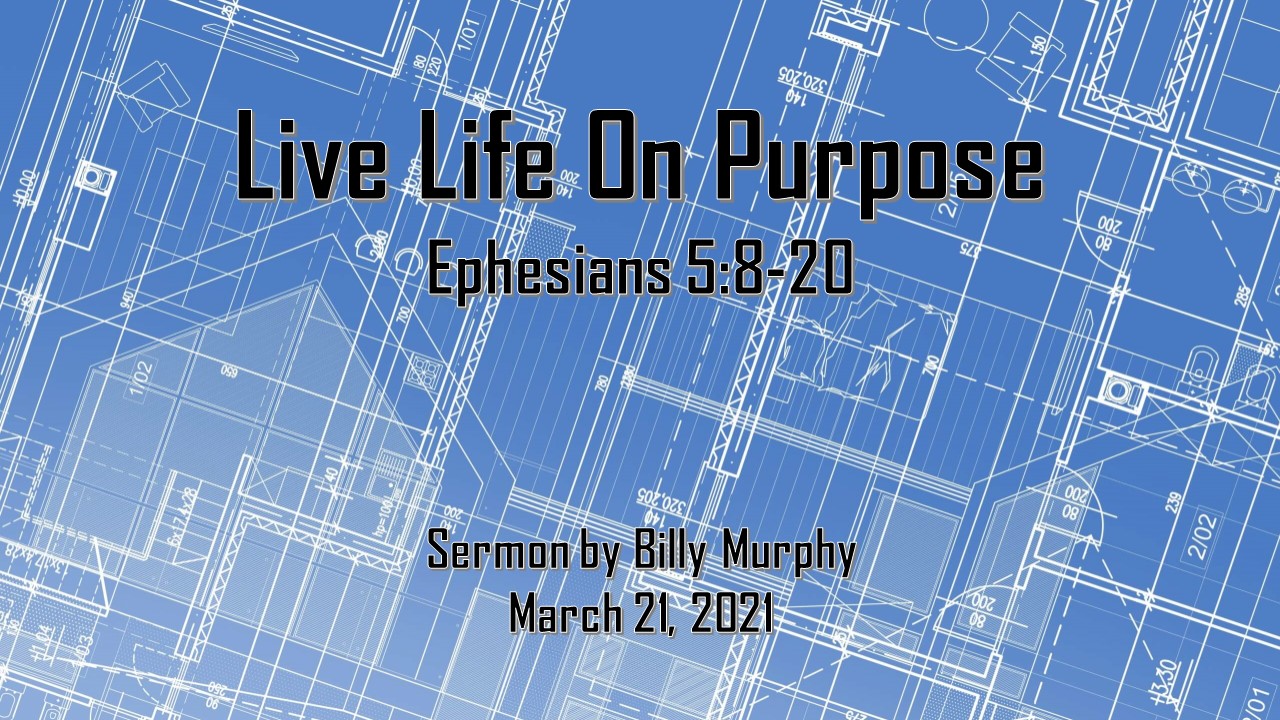 Live Life On Purpose

Ephesians 5:8-20

Sermon by Billy Murphy
March 21, 2021